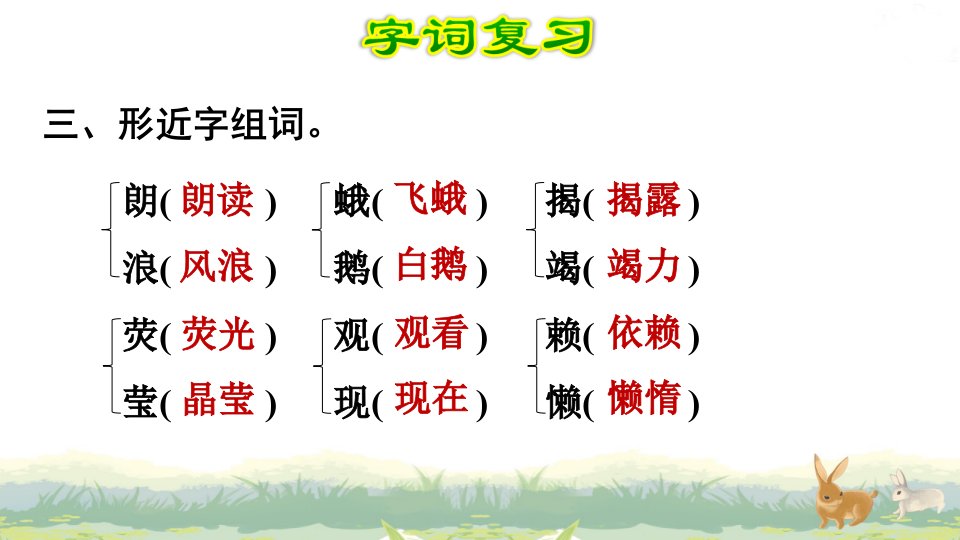 字词复习

三、形近字组词。

朗( 朗读 )
浪( 风浪 )

蛾( 飞蛾 )
鹅( 白鹅 )

揭( 揭露 )
竭( 竭力 )

荧( 荧光 )
莹( 晶莹 )

观( 观看 )
现( 现在 )

赖( 依赖 )
懒( 懒惰 )